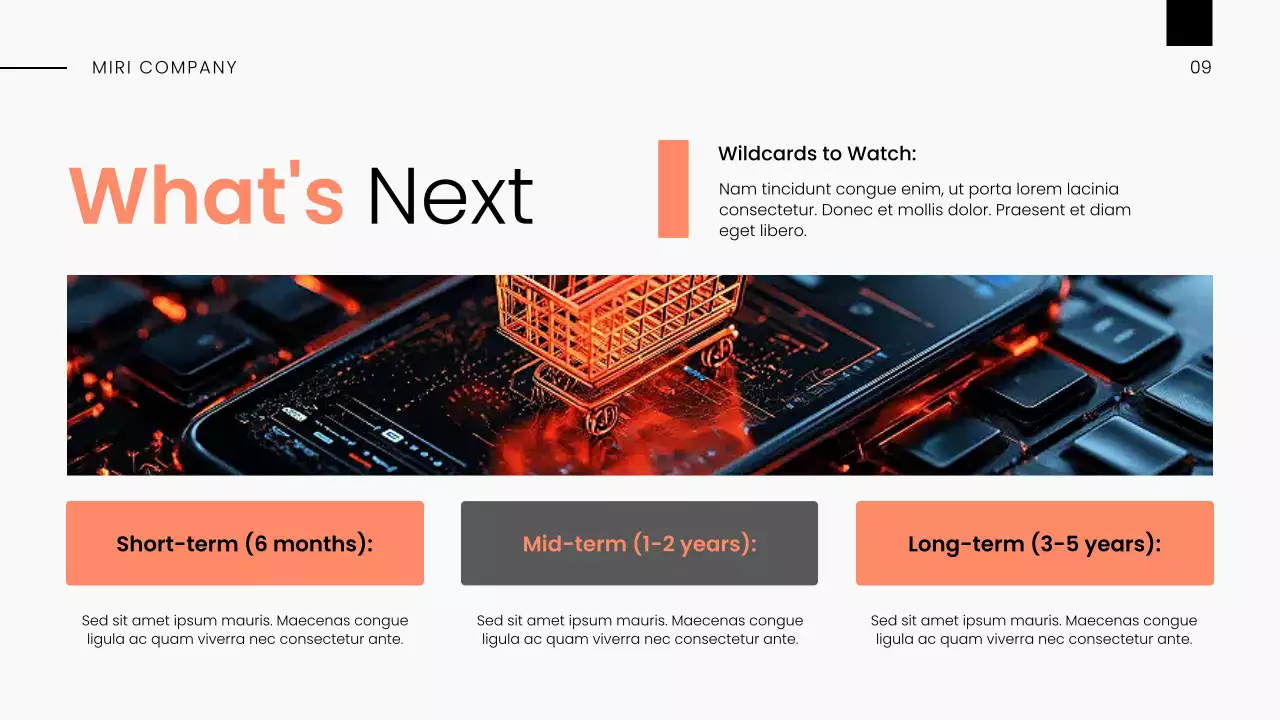 MIRI COMPANY

09

What's Next

Wildcards to Watch:

Nam tincidunt congue enim, ut porta lorem lacinia consectetur. Donec et mollis dolor. Praesent et diam eget libero.

Short-term (6 months):

Sed sit amet ipsum mauris. Maecenas congue ligula ac quam viverra nec consectetur ante.

Mid-term (1-2 years):

Sed sit amet ipsum mauris. Maecenas congue ligula ac quam viverra nec consectetur ante.

Long-term (3-5 years):

Sed sit amet ipsum mauris. Maecenas congue ligula ac quam viverra nec consectetur ante.